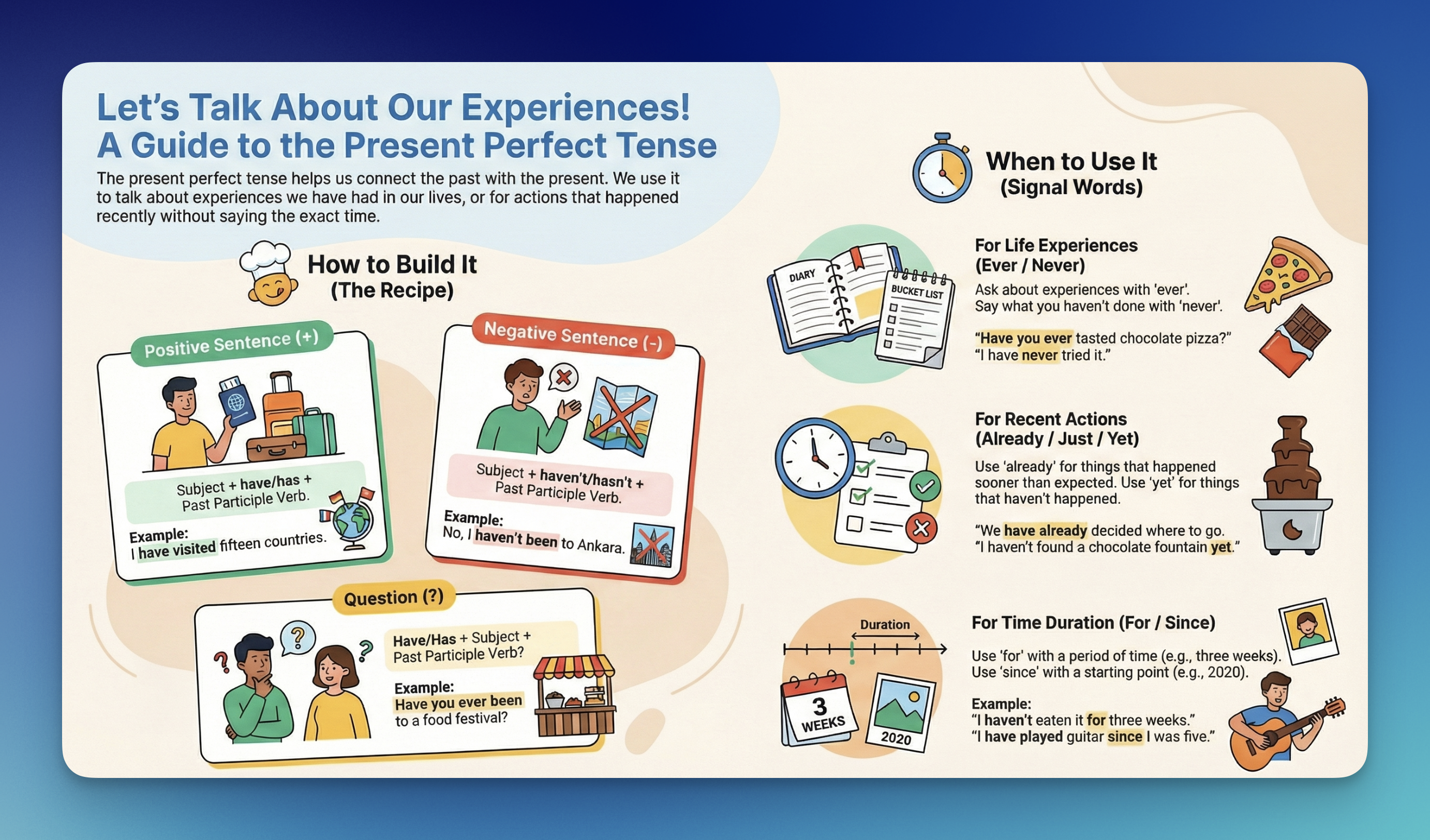 Let's Talk About Our Experiences!
A Guide to the Present Perfect Tense

The present perfect tense helps us connect the past with the present. We use it to talk about experiences we have had in our lives, or for actions that happened recently without saying the exact time.

How to Build It
(The Recipe)

Positive Sentence (+)

Subject + have/has + Past Participle Verb.

Example:
I have visited fifteen countries.

Negative Sentence (-)

Subject + haven't/hasn't + Past Participle Verb.

Example:
No, I haven't been to Ankara.

Question (?)

Have/Has + Subject + Past Participle Verb?

Example:
Have you ever been to a food festival?

When to Use It
(Signal Words)

DIARY

BUCKET LIST

For Life Experiences
(Ever / Never)

Ask about experiences with 'ever'. Say what you haven't done with 'never'.

"Have you ever tasted chocolate pizza?"
"I have never tried it."

For Recent Actions
(Already / Just / Yet)

Use 'already' for things that happened sooner than expected. Use 'yet' for things that haven't happened.

"We have already decided where to go.
"I haven't found a chocolate fountain yet."

Duration

3 WEEKS

2020

For Time Duration (For / Since)

Use 'for' with a period of time (e.g., three weeks).
Use 'since' with a starting point (e.g., 2020).

Example:
"I haven't eaten it for three weeks."
"I have played guitar since I was five."